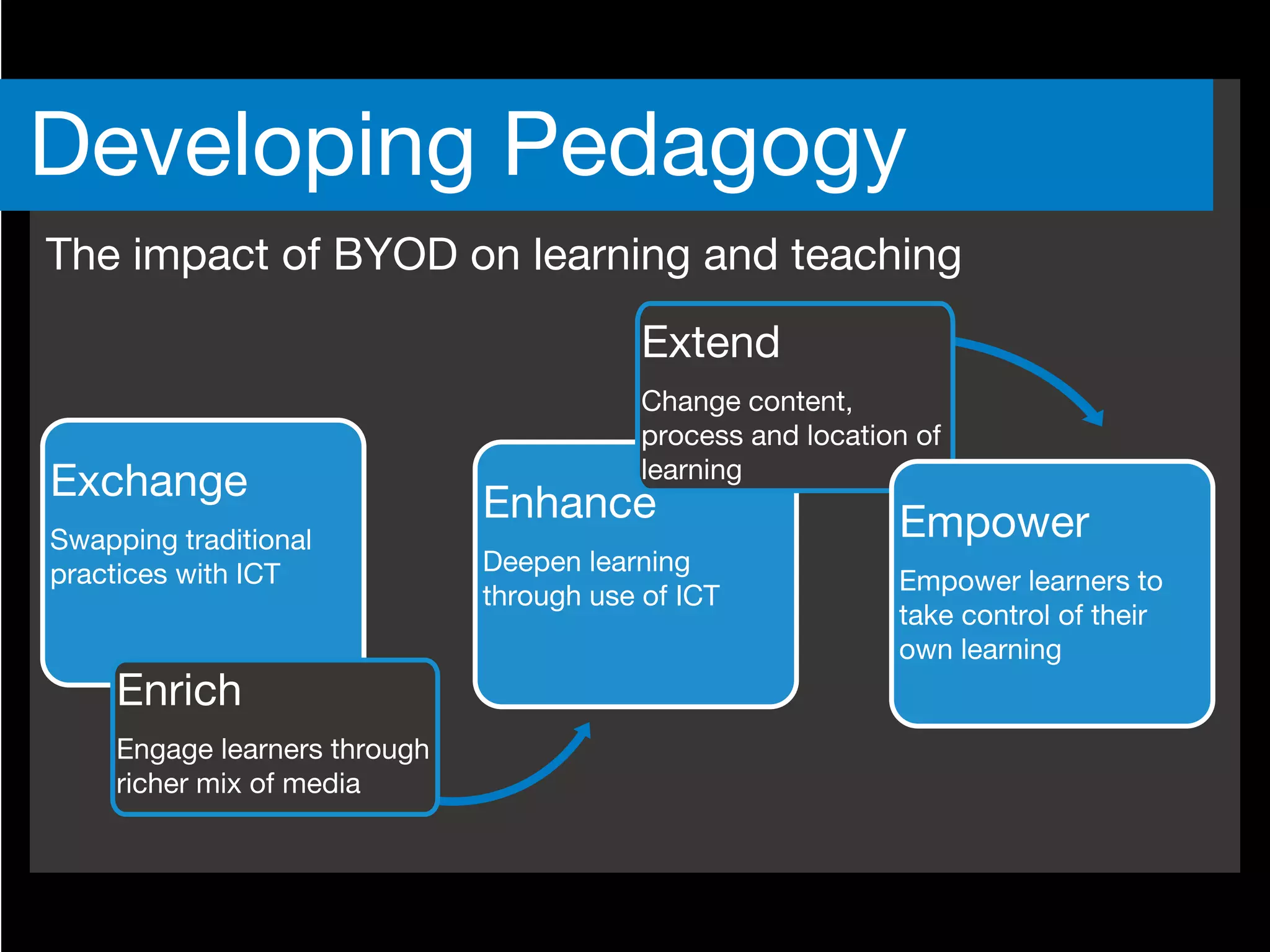 Developing Pedagogy

The impact of BYOD on learning and teaching

Exchange

Swapping traditional practices with ICT

Enrich

Engage learners through richer mix of media

Enhance

Deepen learning through use of ICT

Extend

Change content, process and location of learning

Empower

Empower learners to take control of their own learning